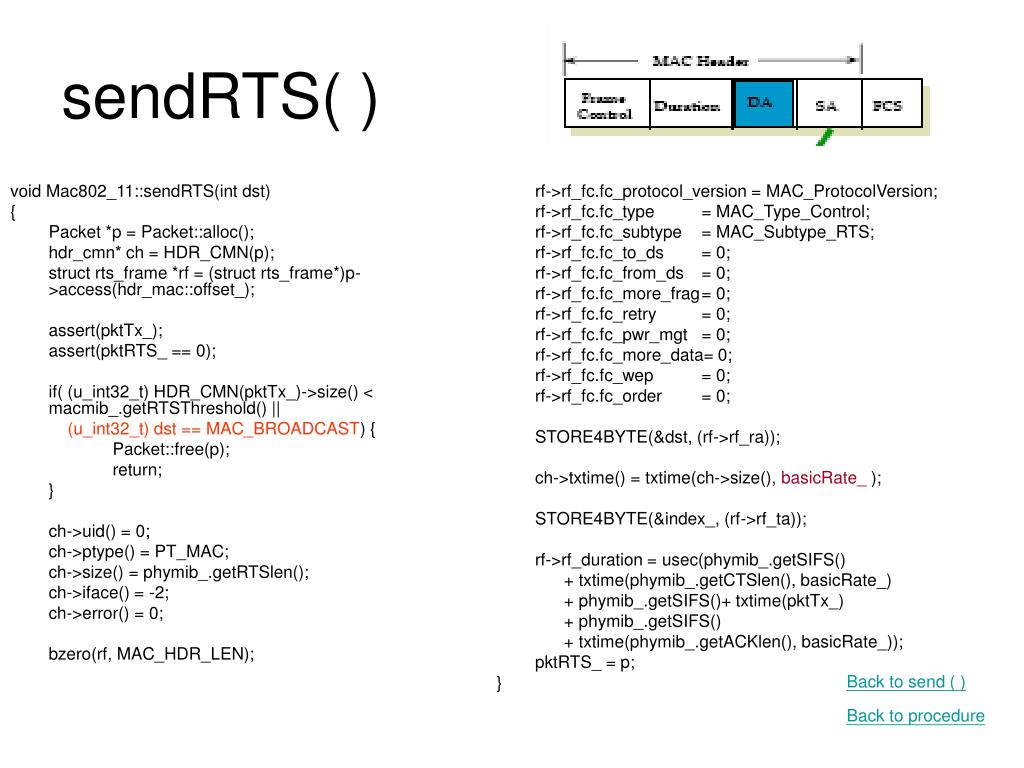 sendRTS( )

MAC Header

| Frame Control | Duration | DA | SA | FCS |
|---|---|---|---|---|

void Mac802_11::sendRTS(int dst)
{
Packet *p = Packet::alloc();
hdr_cmn* ch = HDR_CMN(p);
struct rts_frame *rf = (struct rts_frame*)p->access(hdr_mac::offset_);

assert(pktTx_);
assert(pktRTS_ == 0);

if( (u_int32_t) HDR_CMN(pktTx_)->size() < macmib_.getRTSThreshold() ||
(u_int32_t) dst == MAC_BROADCAST) {
Packet::free(p);
return;
}

ch->uid() = 0;
ch->ptype() = PT_MAC;
ch->size() = phymib_.getRTSlen();
ch->iface() = -2;
ch->error() = 0;

bzero(rf, MAC_HDR_LEN);

rf->rf_fc.fc_protocol_version = MAC_ProtocolVersion;
rf->rf_fc.fc_type = MAC_Type_Control;
rf->rf_fc.fc_subtype = MAC_Subtype_RTS;
rf->rf_fc.fc_to_ds = 0;
rf->rf_fc.fc_from_ds = 0;
rf->rf_fc.fc_more_frag= 0;
rf->rf_fc.fc_retry = 0;
rf->rf_fc.fc_pwr_mgt = 0;
rf->rf_fc.fc_more_data= 0;
rf->rf_fc.fc_wep = 0;
rf->rf_fc.fc_order = 0;

STORE4BYTE(&dst, (rf->rf_ra));

ch->txtime() = txtime(ch->size(), basicRate_ );

STORE4BYTE(&index_, (rf->rf_ta));

rf->rf_duration = usec(phymib_.getSIFS()
+ txtime(phymib_.getCTSlen(), basicRate_)
+ phymib_.getSIFS()+ txtime(pktTx_)
+ phymib_.getSIFS()
+ txtime(phymib_.getACKlen(), basicRate_));
pktRTS_ = p;
}

Back to send ( )

Back to procedure